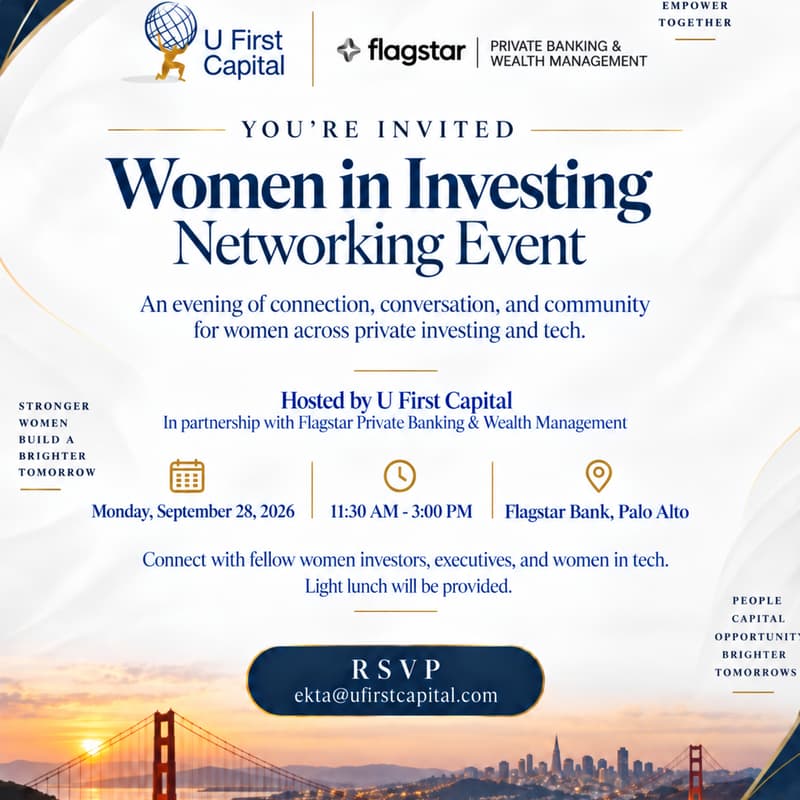 U First Capital

flagstar | PRIVATE BANKING & WEALTH MANAGEMENT

EMPOWER TOGETHER

YOU'RE INVITED

Women in Investing Networking Event

An evening of connection, conversation, and community for women across private investing and tech.

Hosted by U First Capital
In partnership with Flagstar Private Banking & Wealth Management

STRONGER WOMEN BUILD A BRIGHTER TOMORROW

Monday, September 28, 2026

11:30 AM - 3:00 PM

Flagstar Bank, Palo Alto

Connect with fellow women investors, executives, and women in tech. Light lunch will be provided.

PEOPLE CAPITAL OPPORTUNITY BRIGHTER TOMORROWS

RSVP
ekta@ufirstcapital.com